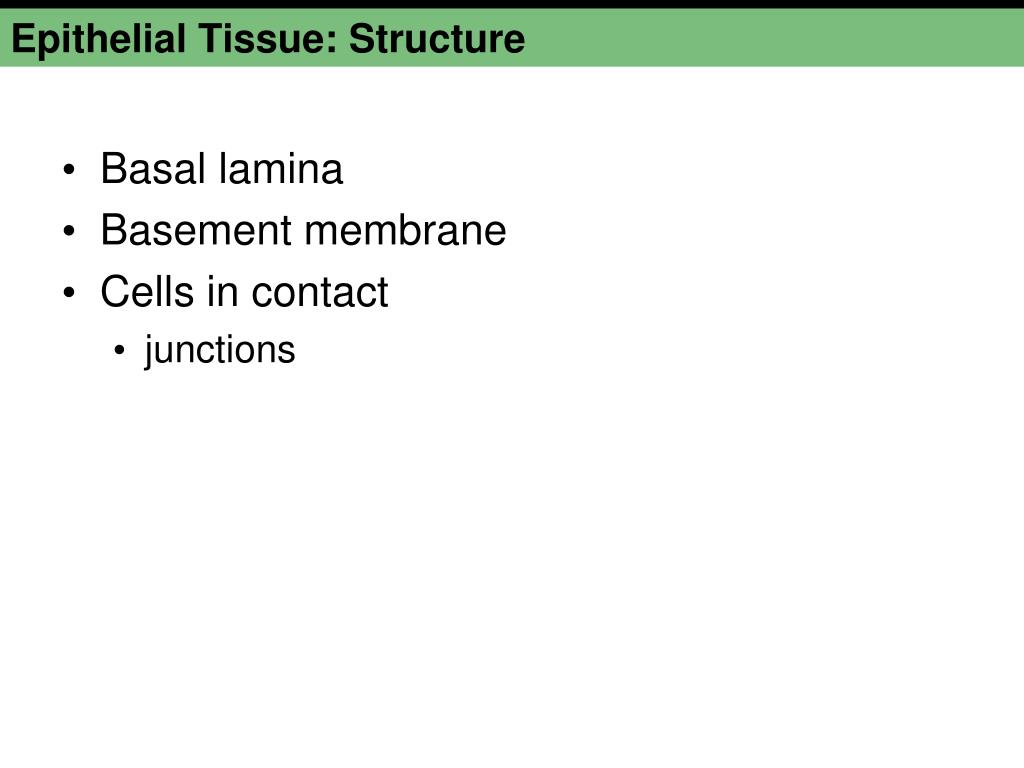 Epithelial Tissue: Structure

• Basal lamina
• Basement membrane
• Cells in contact
  • junctions